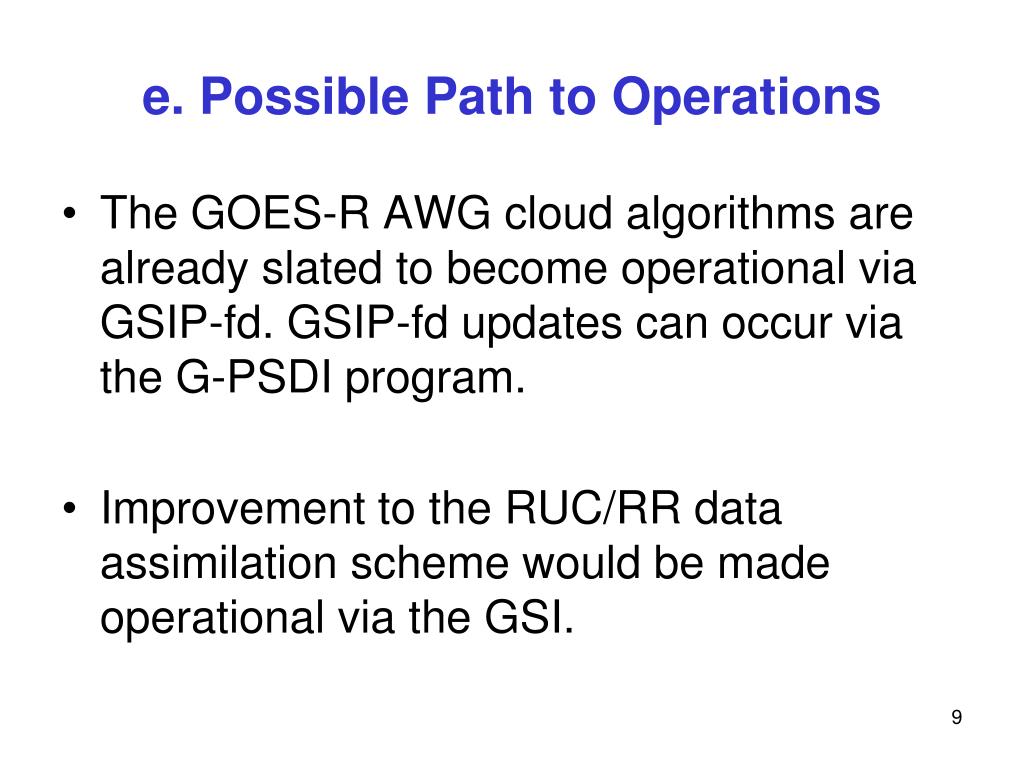 e. Possible Path to Operations

• The GOES-R AWG cloud algorithms are already slated to become operational via GSIP-fd. GSIP-fd updates can occur via the G-PSDI program.

• Improvement to the RUC/RR data assimilation scheme would be made operational via the GSI.

9